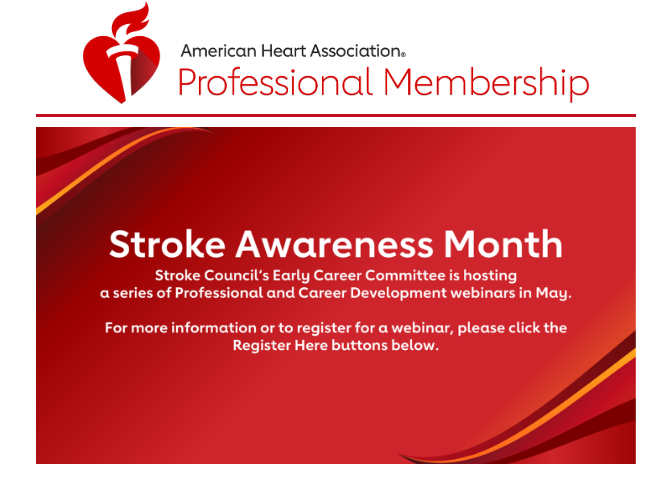 American Heart Association®
Professional Membership

Stroke Awareness Month

Stroke Council's Early Career Committee is hosting a series of Professional and Career Development webinars in May.

For more information or to register for a webinar, please click the Register Here buttons below.